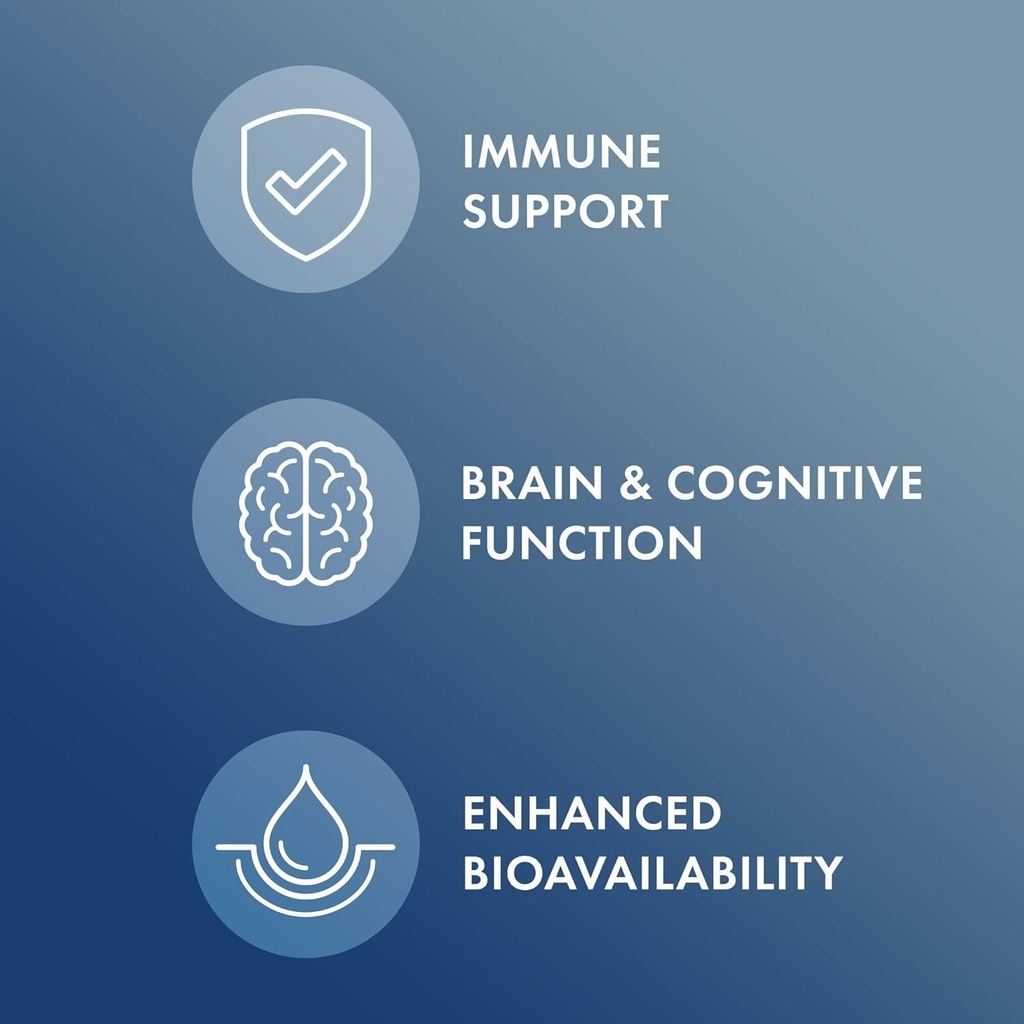 IMMUNE SUPPORT

BRAIN & COGNITIVE FUNCTION

ENHANCED BIOAVAILABILITY